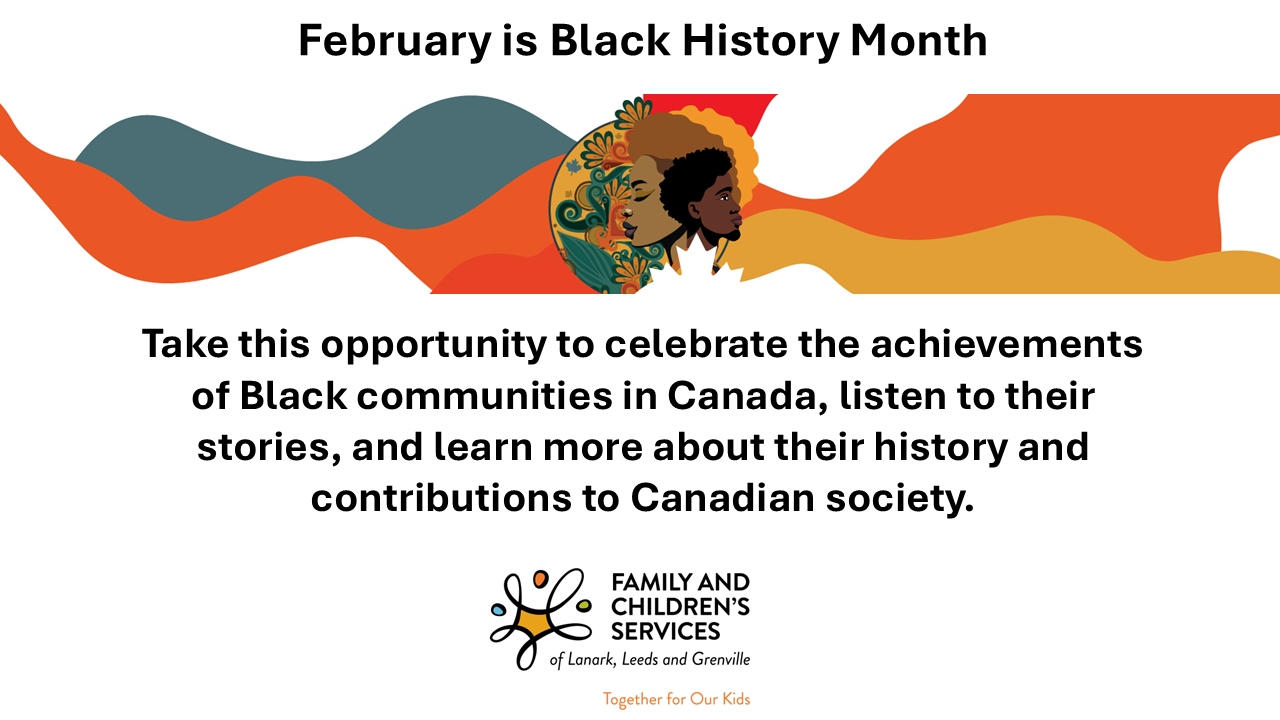 February is Black History Month

Take this opportunity to celebrate the achievements of Black communities in Canada, listen to their stories, and learn more about their history and contributions to Canadian society.

FAMILY AND CHILDREN'S SERVICES
of Lanark, Leeds and Grenville

Together for Our Kids